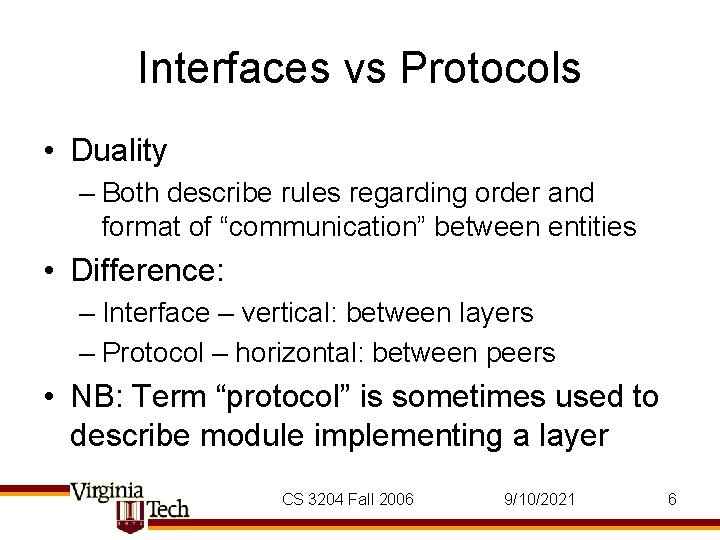 Interfaces vs Protocols

• Duality
  – Both describe rules regarding order and format of “communication” between entities
• Difference:
  – Interface – vertical: between layers
  – Protocol – horizontal: between peers
• NB: Term “protocol” is sometimes used to describe module implementing a layer

Virginia Tech

CS 3204 Fall 2006

9/10/2021

6